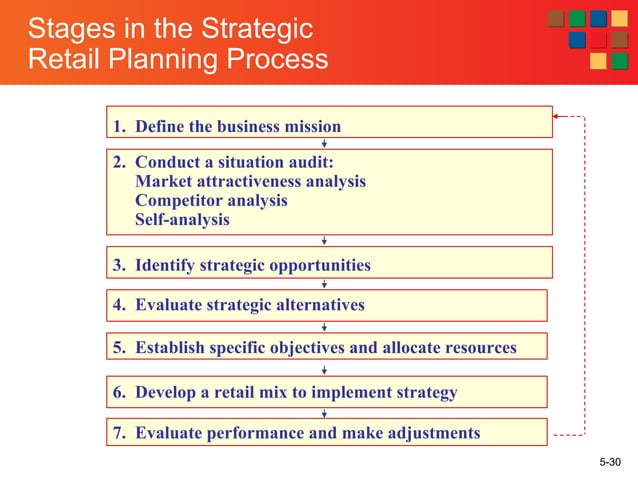 Stages in the Strategic Retail Planning Process

1. Define the business mission

2. Conduct a situation audit:
Market attractiveness analysis
Competitor analysis
Self-analysis

3. Identify strategic opportunities

4. Evaluate strategic alternatives

5. Establish specific objectives and allocate resources

6. Develop a retail mix to implement strategy

7. Evaluate performance and make adjustments

5-30